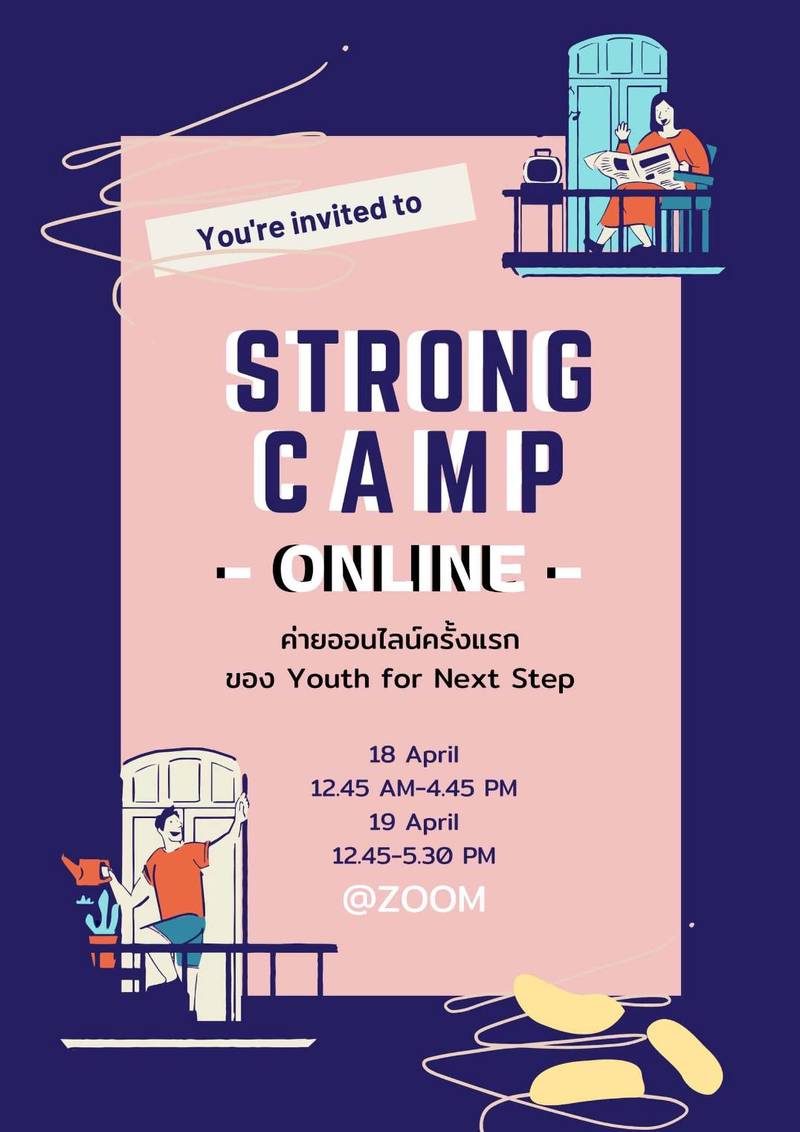 You're invited to

STRONG CAMP

- ONLINE -

ค่ายออนไลน์ครั้งแรก
ของ Youth for Next Step

18 April
12.45 AM-4.45 PM
19 April
12.45-5.30 PM
@ZOOM